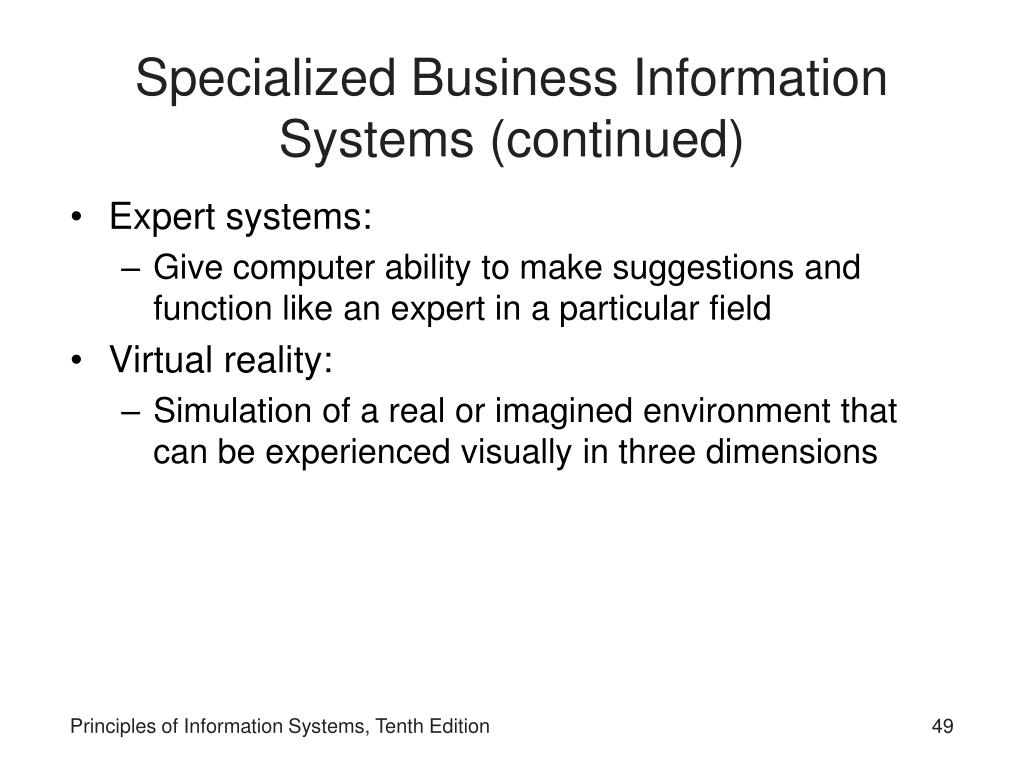 Specialized Business Information Systems (continued)

• Expert systems:
– Give computer ability to make suggestions and function like an expert in a particular field
• Virtual reality:
– Simulation of a real or imagined environment that can be experienced visually in three dimensions

Principles of Information Systems, Tenth Edition
49